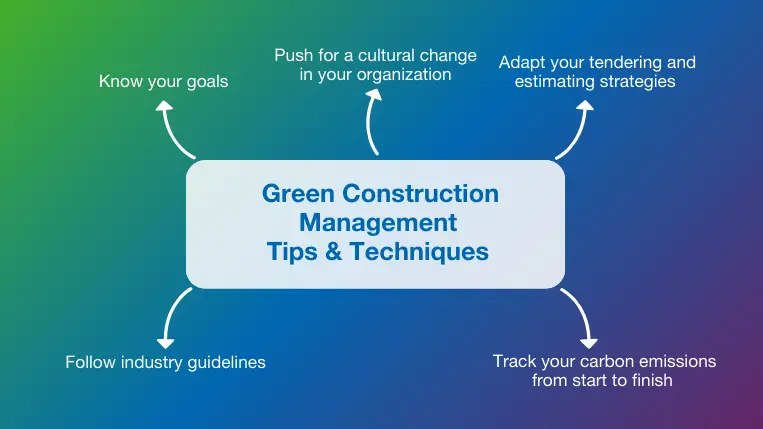 Know your goals

Push for a cultural change in your organization

Adapt your tendering and estimating strategies

Green Construction Management Tips & Techniques

Follow industry guidelines

Track your carbon emissions from start to finish